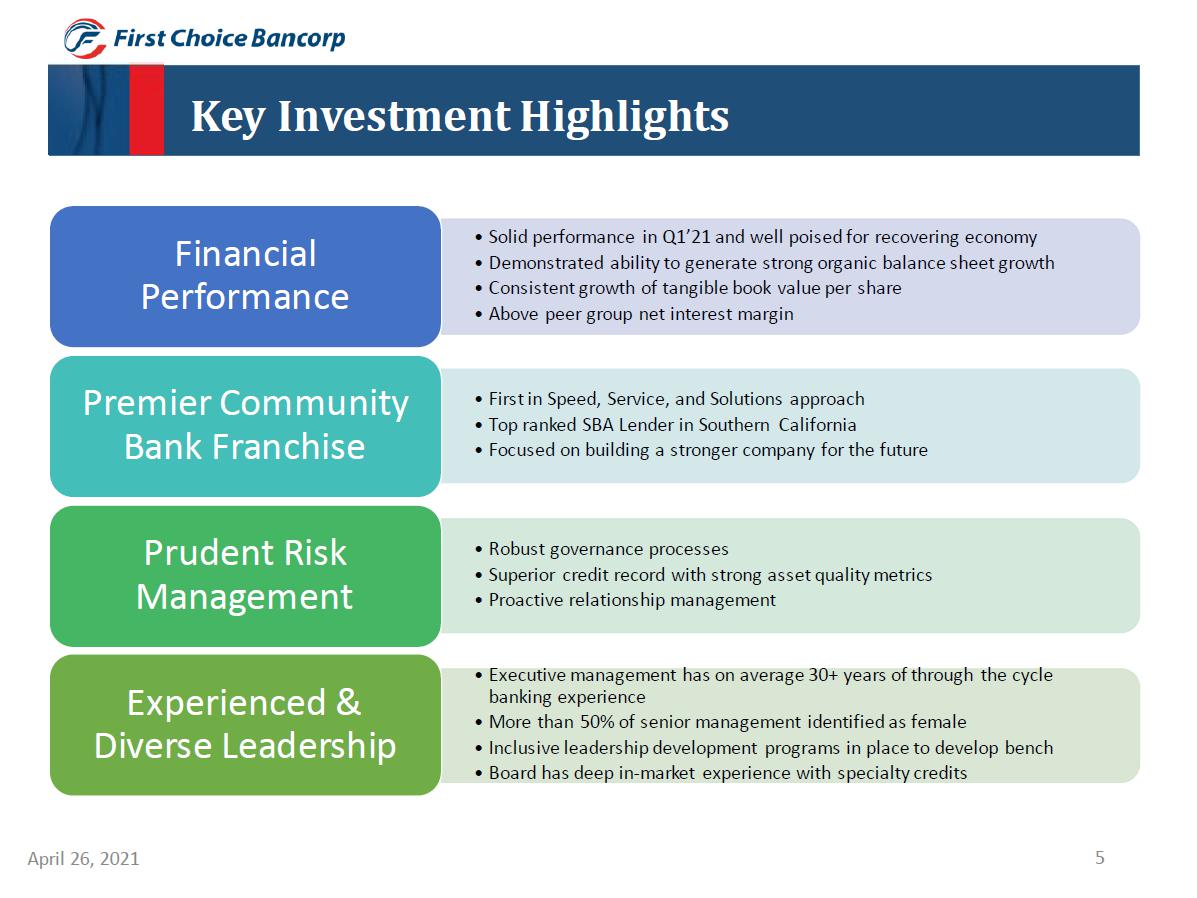 First Choice Bancorp

Key Investment Highlights

Financial Performance

• Solid performance in Q1'21 and well poised for recovering economy
• Demonstrated ability to generate strong organic balance sheet growth
• Consistent growth of tangible book value per share
• Above peer group net interest margin

Premier Community Bank Franchise

• First in Speed, Service, and Solutions approach
• Top ranked SBA Lender in Southern California
• Focused on building a stronger company for the future

Prudent Risk Management

• Robust governance processes
• Superior credit record with strong asset quality metrics
• Proactive relationship management

Experienced & Diverse Leadership

• Executive management has on average 30+ years of through the cycle banking experience
• More than 50% of senior management identified as female
• Inclusive leadership development programs in place to develop bench
• Board has deep in-market experience with specialty credits

April 26, 2021

5